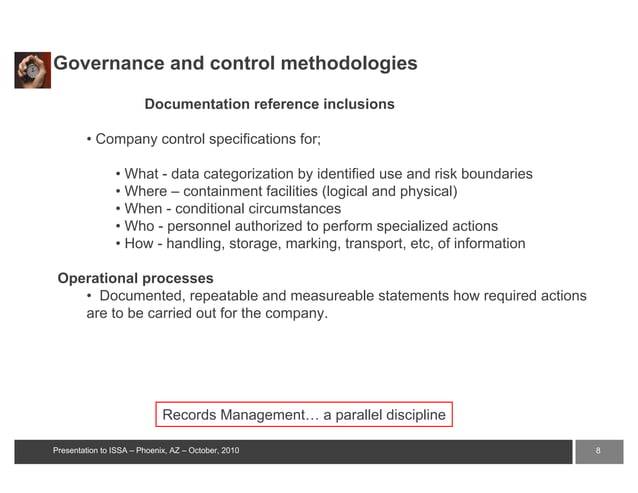 Governance and control methodologies

Documentation reference inclusions

• Company control specifications for;

• What - data categorization by identified use and risk boundaries
• Where – containment facilities (logical and physical)
• When - conditional circumstances
• Who - personnel authorized to perform specialized actions
• How - handling, storage, marking, transport, etc, of information

Operational processes
• Documented, repeatable and measureable statements how required actions are to be carried out for the company.

Records Management… a parallel discipline

Presentation to ISSA – Phoenix, AZ – October, 2010

8